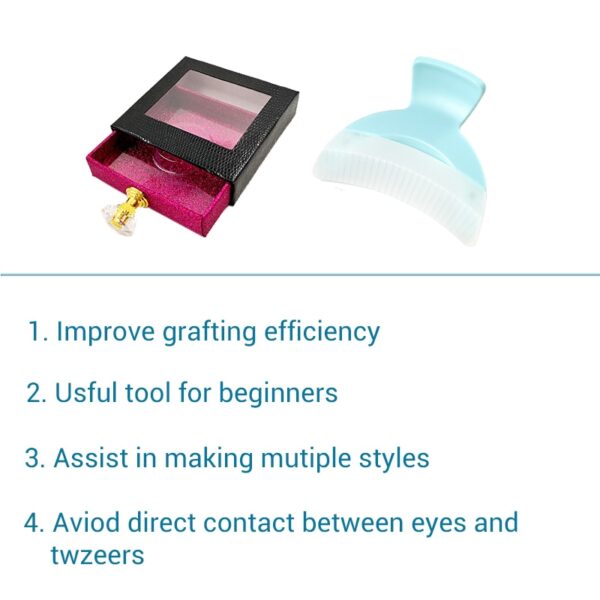 1. Improve grafting efficiency

2. Usful tool for beginners

3. Assist in making mutiple styles

4. Aviod direct contact between eyes and twzeers